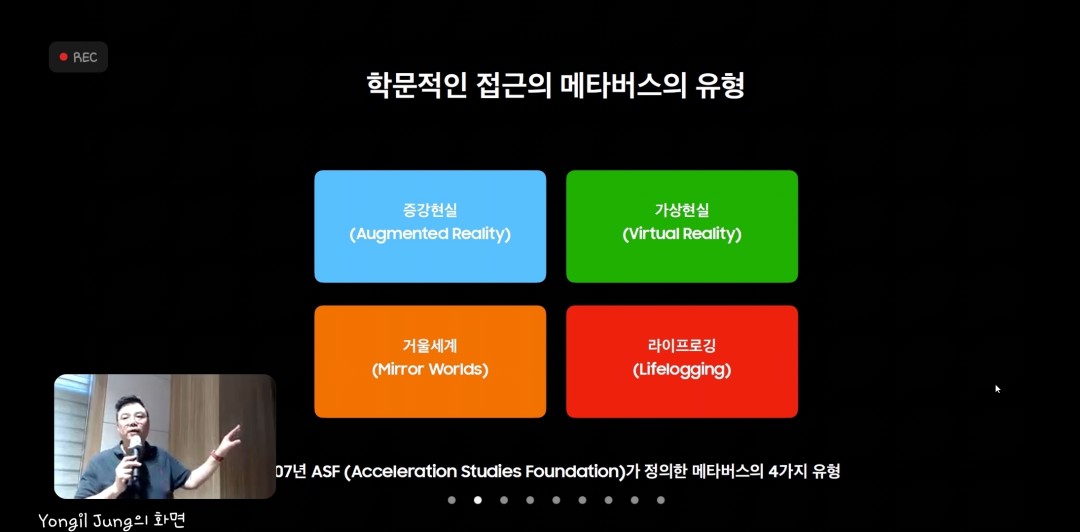 REC

학문적인 접근의 메타버스의 유형

증강현실
(Augmented Reality)

가상현실
(Virtual Reality)

거울세계
(Mirror Worlds)

라이프로깅
(Lifelogging)

07년 ASF (Acceleration Studies Foundation)가 정의한 메타버스의 4가지 유형

Yongil Jung의 화면